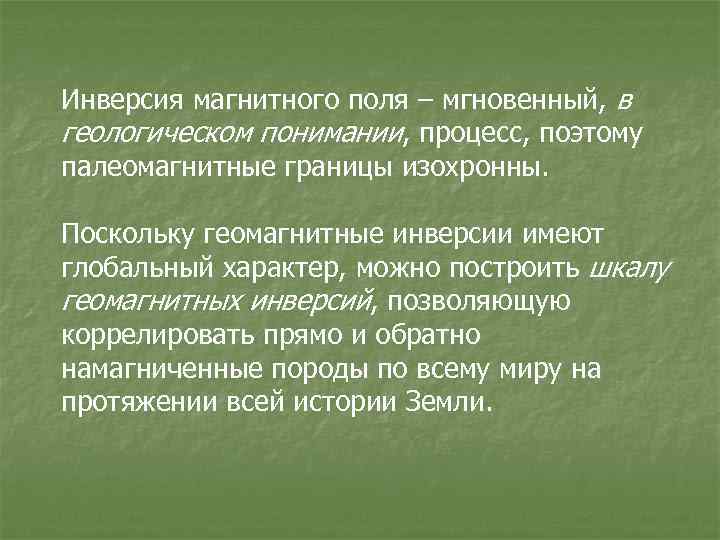 Инверсия магнитного поля – мгновенный, в геологическом понимании, процесс, поэтому палеомагнитные границы изохронны.

Поскольку геомагнитные инверсии имеют глобальный характер, можно построить шкалу геомагнитных инверсий, позволяющую коррелировать прямо и обратно намагниченные породы по всему миру на протяжении всей истории Земли.